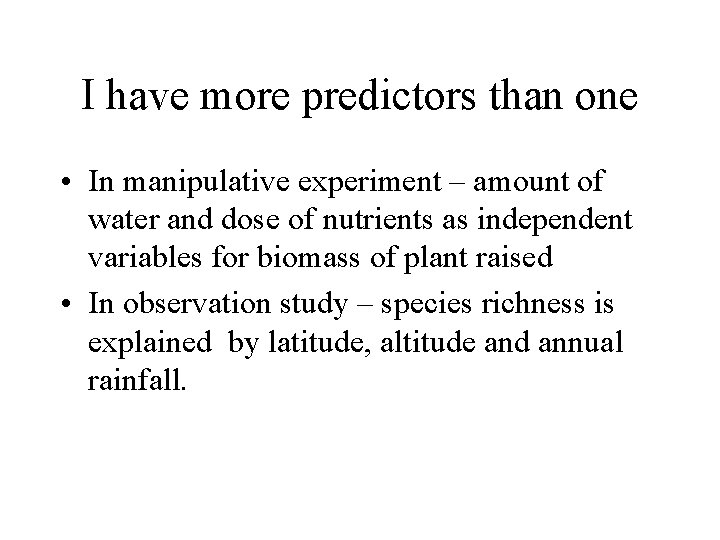 I have more predictors than one

• In manipulative experiment – amount of water and dose of nutrients as independent variables for biomass of plant raised

• In observation study – species richness is explained by latitude, altitude and annual rainfall.